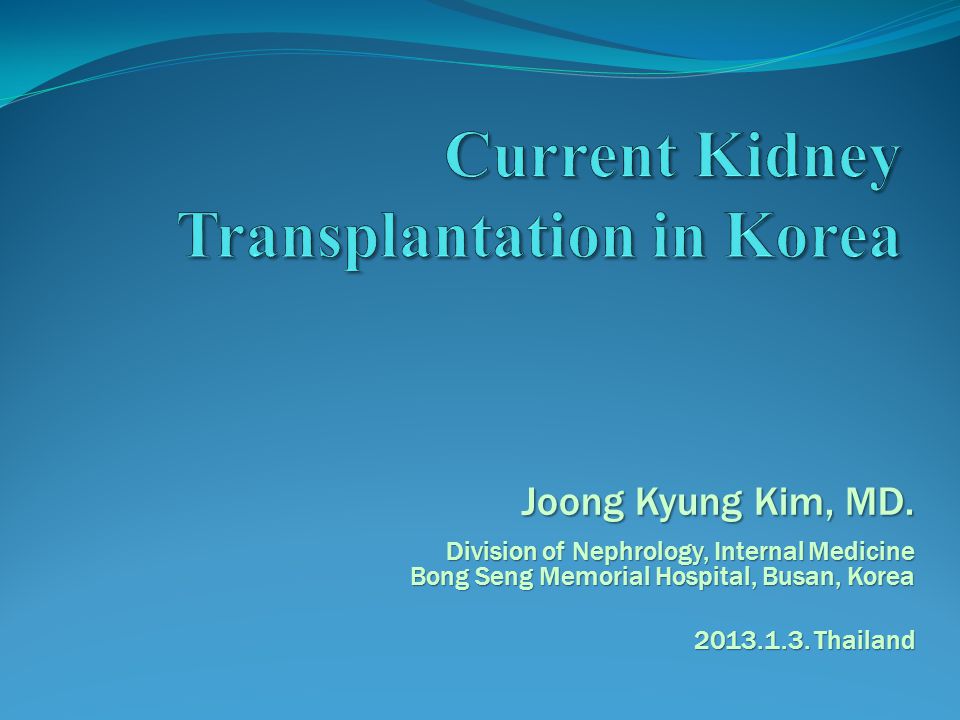 Current Kidney Transplantation in Korea

Joong Kyung Kim, MD.

Division of Nephrology, Internal Medicine
Bong Seng Memorial Hospital, Busan, Korea

2013.1.3. Thailand